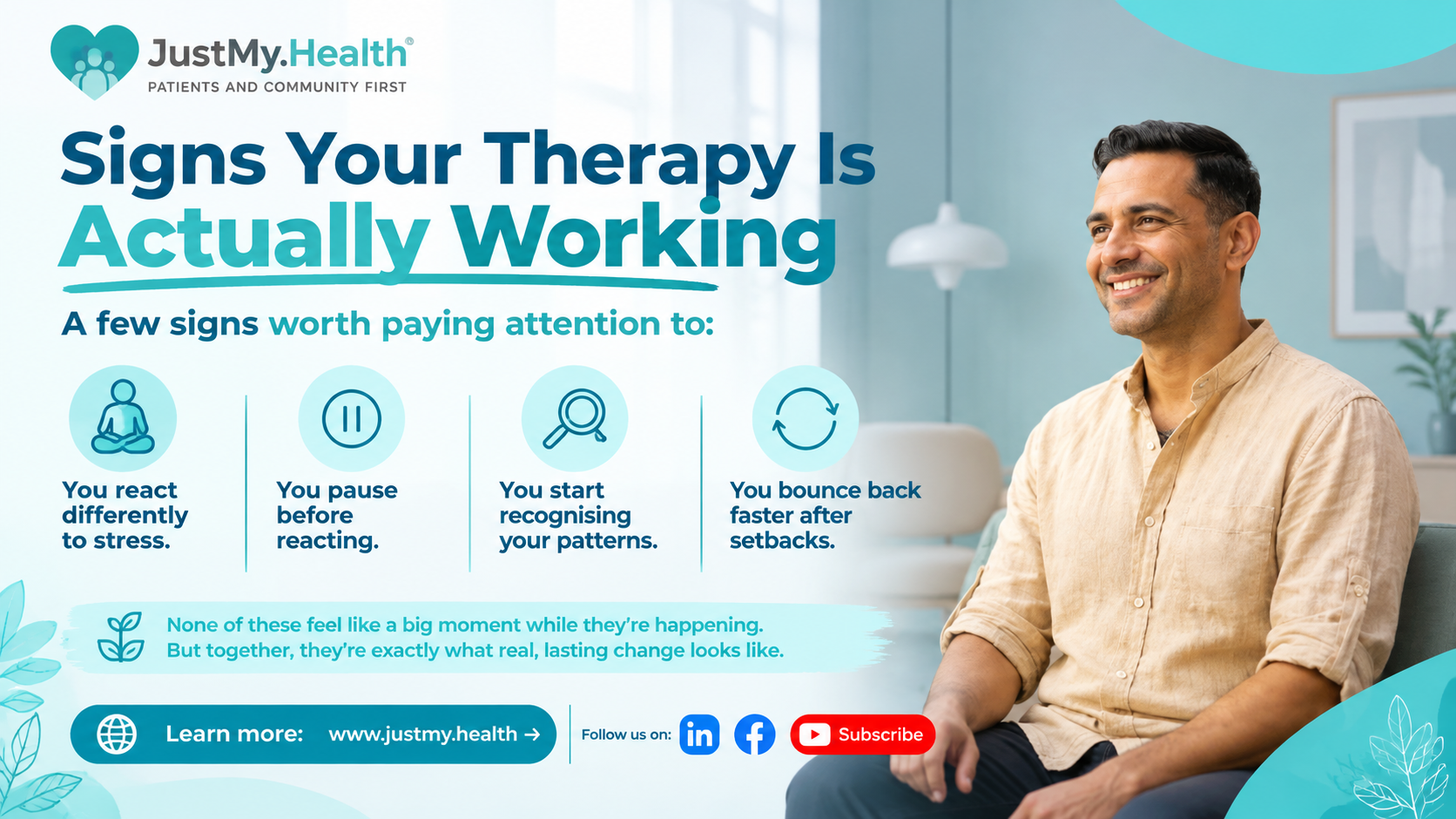 JustMy.Health®
PATIENTS AND COMMUNITY FIRST

Signs Your Therapy Is Actually Working

A few signs worth paying attention to:

You react differently to stress.

You pause before reacting.

You start recognising your patterns.

You bounce back faster after setbacks.

None of these feel like a big moment while they're happening. But together, they're exactly what real, lasting change looks like.

Learn more: www.justmy.health →

Follow us on: in

Subscribe